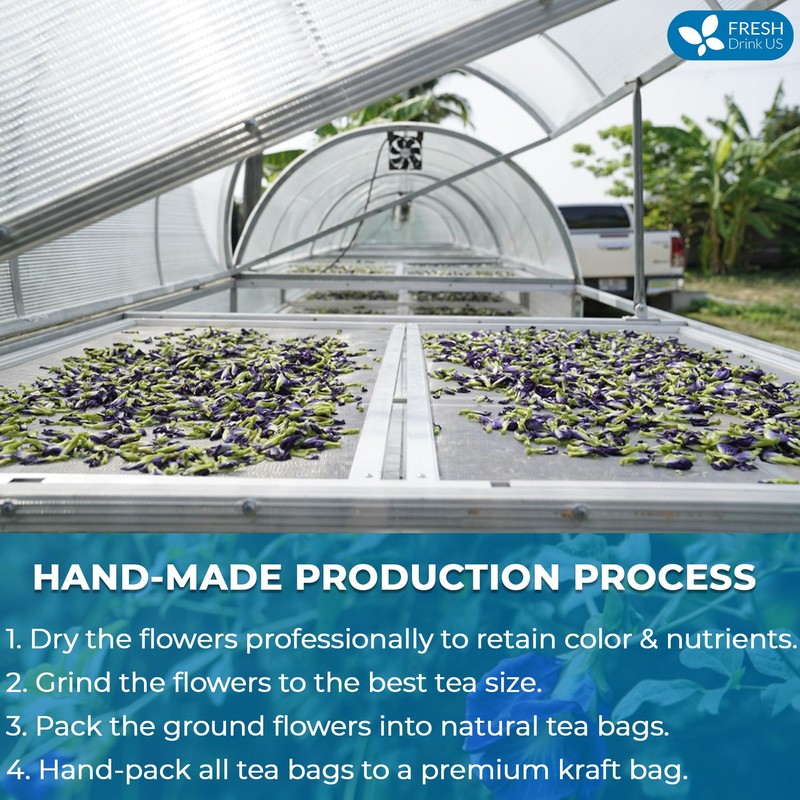 FRESH
Drink US

HAND-MADE PRODUCTION PROCESS

1. Dry the flowers professionally to retain color & nutrients.
2. Grind the flowers to the best tea size.
3. Pack the ground flowers into natural tea bags.
4. Hand-pack all tea bags to a premium kraft bag.